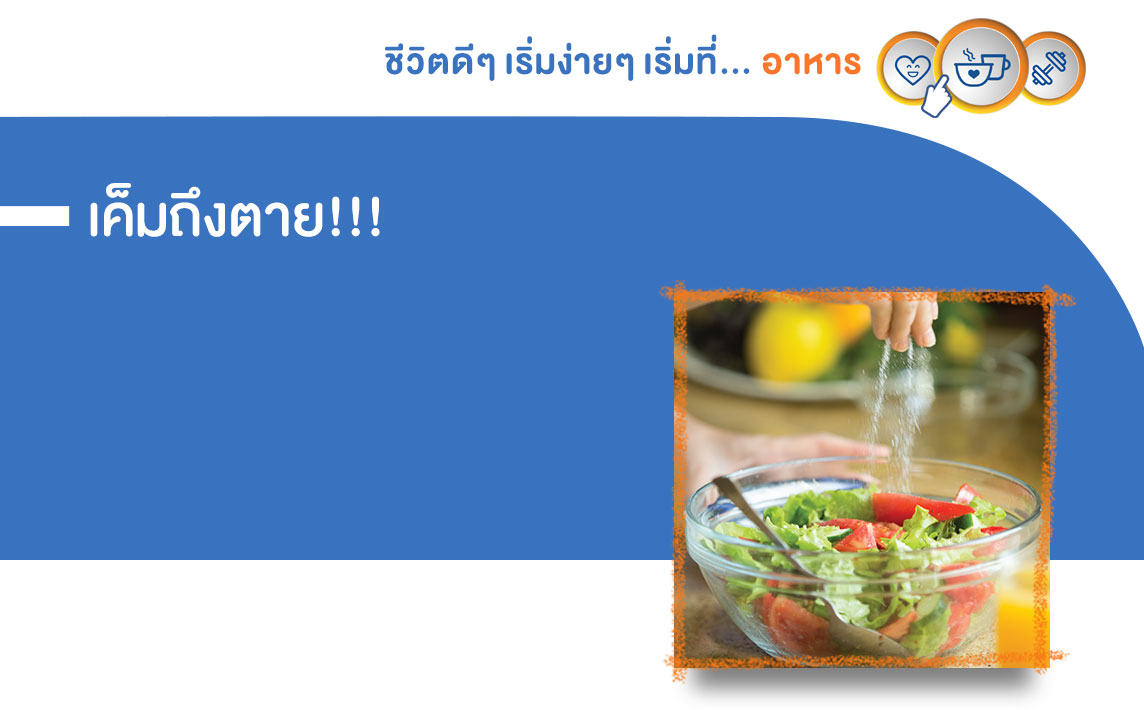 ชีวิตดีๆ เริ่มง่ายๆ เริ่มที่... อาหาร

เค็มถึงตาย!!!